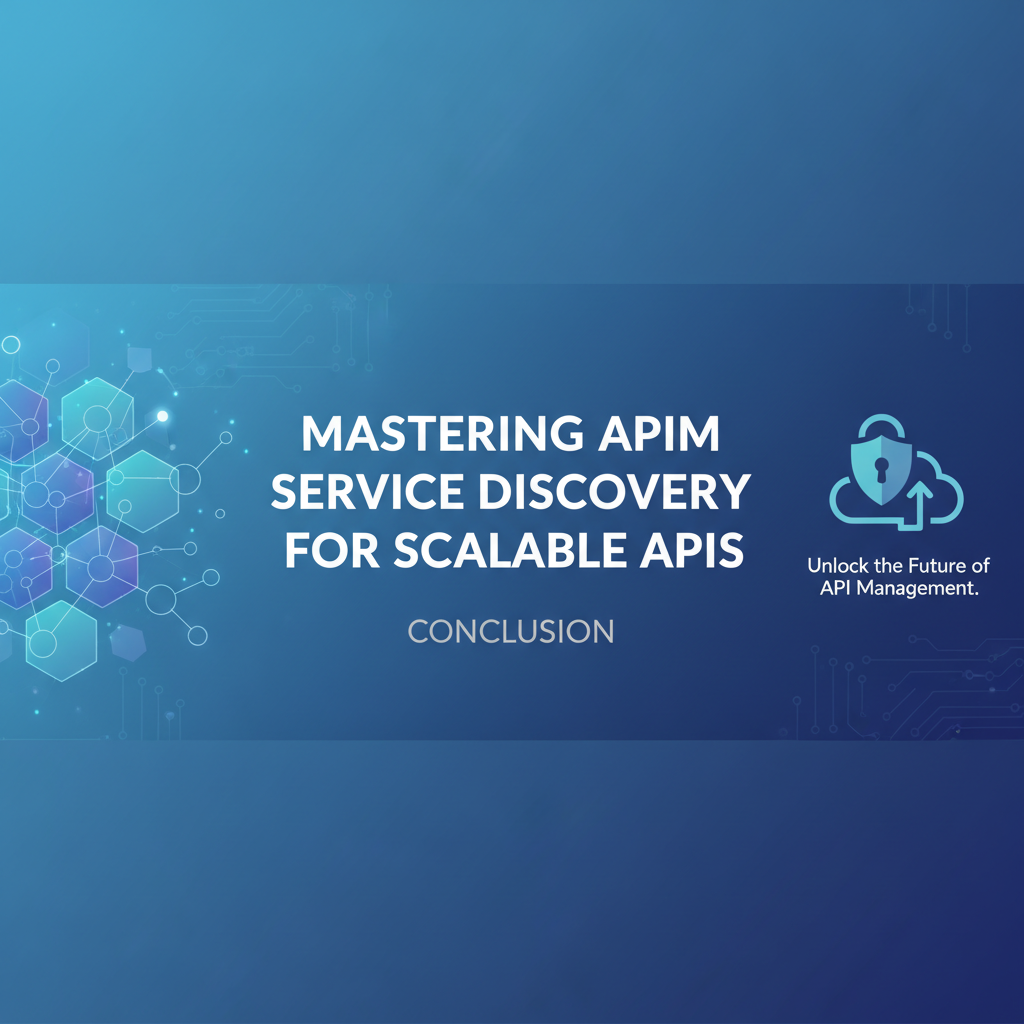 MASTERING APIM SERVICE DISCOVERY FOR SCALABLE APIS

CONCLUSION

Unlock the Future of API Management.